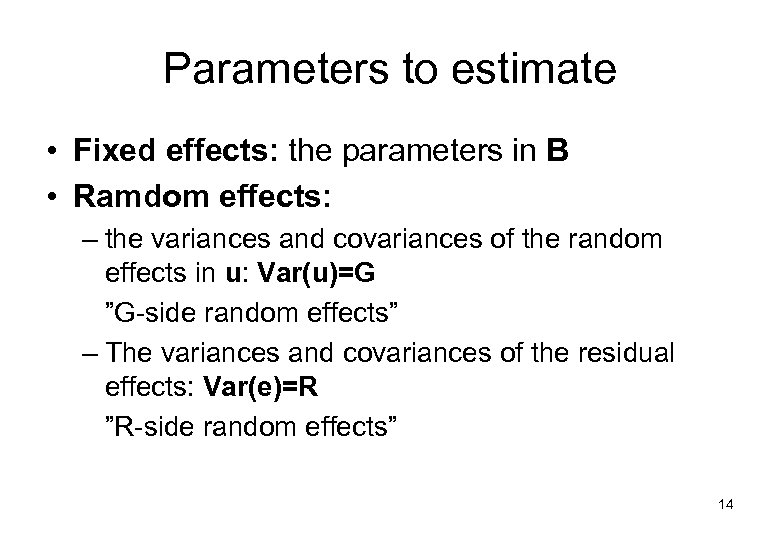 Parameters to estimate

• Fixed effects: the parameters in B
• Ramdom effects:
– the variances and covariances of the random effects in u: Var(u)=G
”G-side random effects”
– The variances and covariances of the residual effects: Var(e)=R
”R-side random effects”

14